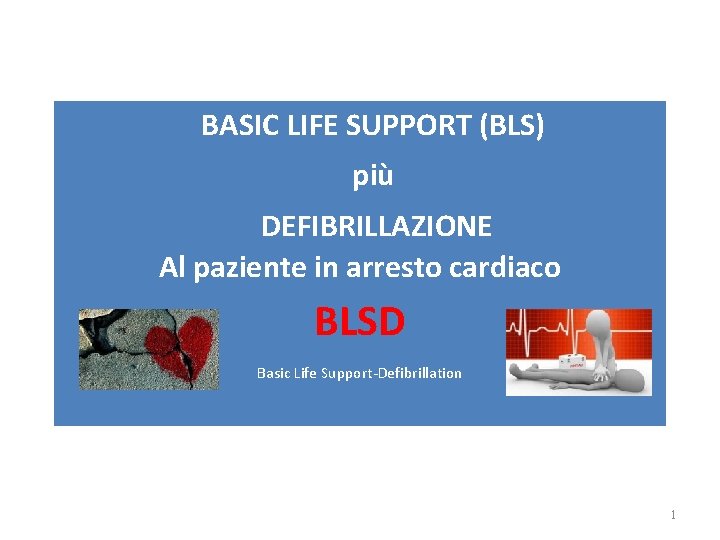 BASIC LIFE SUPPORT (BLS)

più

DEFIBRILLAZIONE

Al paziente in arresto cardiaco

BLSD

Basic Life Support-Defibrillation

1